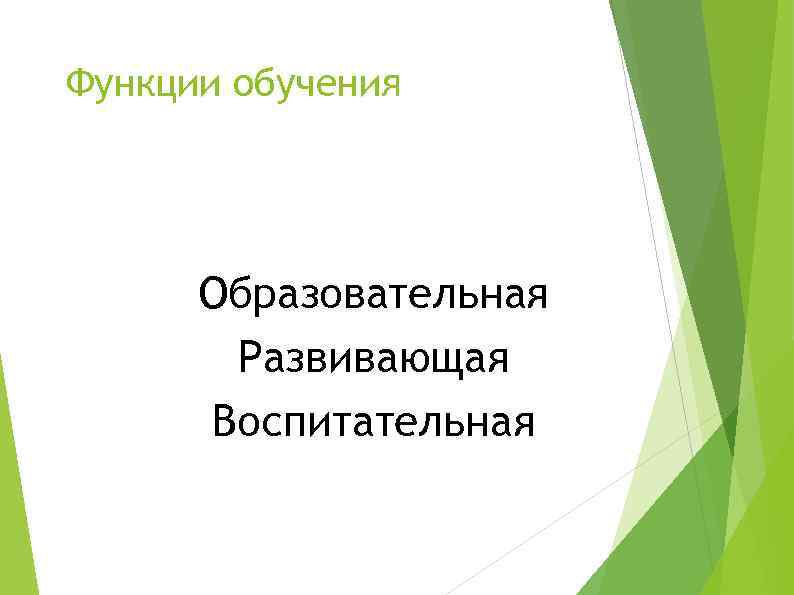 Функции обучения

Образовательная
Развивающая
Воспитательная